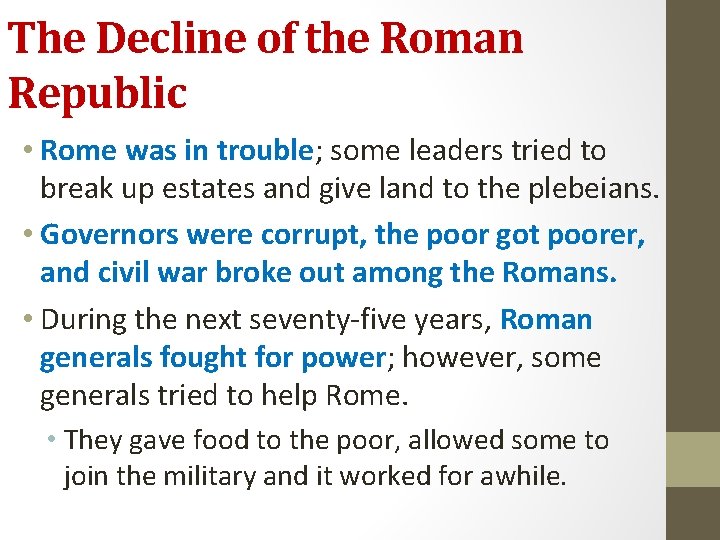 The Decline of the Roman Republic

• Rome was in trouble; some leaders tried to break up estates and give land to the plebeians.

• Governors were corrupt, the poor got poorer, and civil war broke out among the Romans.

• During the next seventy-five years, Roman generals fought for power; however, some generals tried to help Rome.

• They gave food to the poor, allowed some to join the military and it worked for awhile.